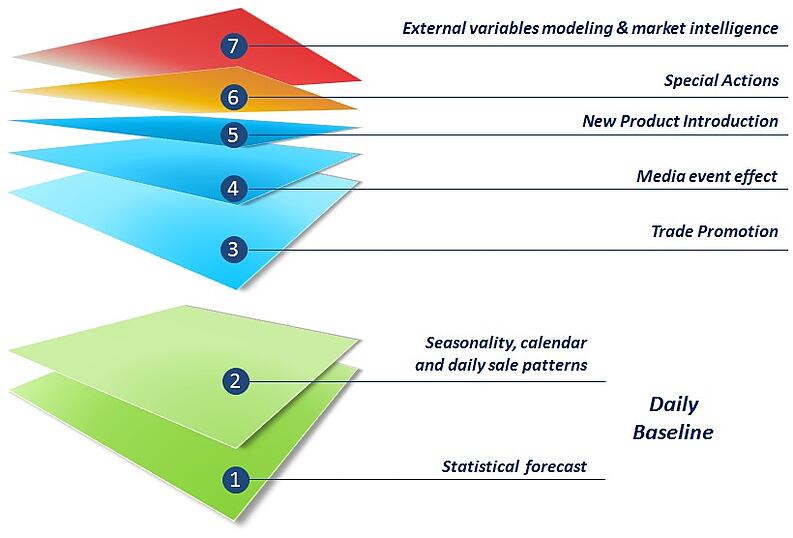 7
External variables modeling & market intelligence

6
Special Actions

5
New Product Introduction

4
Media event effect

3
Trade Promotion

2
Seasonality, calendar and daily sale patterns

Daily Baseline

1
Statistical forecast